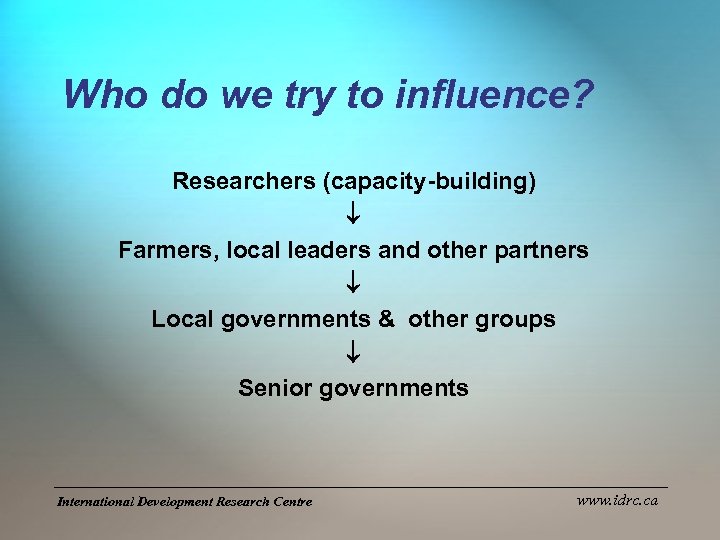 Who do we try to influence?

Researchers (capacity-building)

↓

Farmers, local leaders and other partners

↓

Local governments & other groups

↓

Senior governments

International Development Research Centre

www.idrc.ca